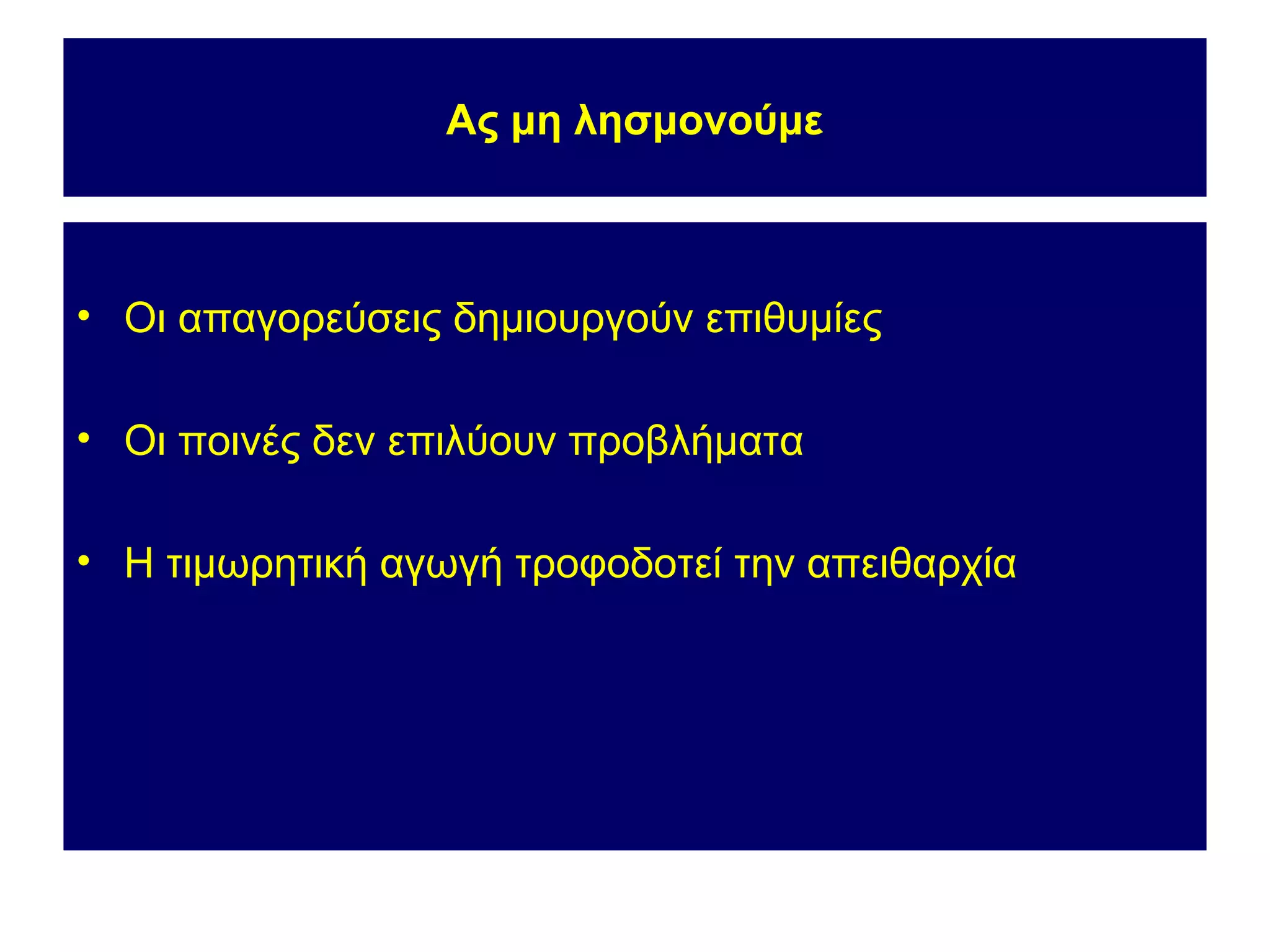 Ας μη λησμονούμε

• Οι απαγορεύσεις δημιουργούν επιθυμίες

• Οι ποινές δεν επιλύουν προβλήματα

• Η τιμωρητική αγωγή τροφοδοτεί την απειθαρχία